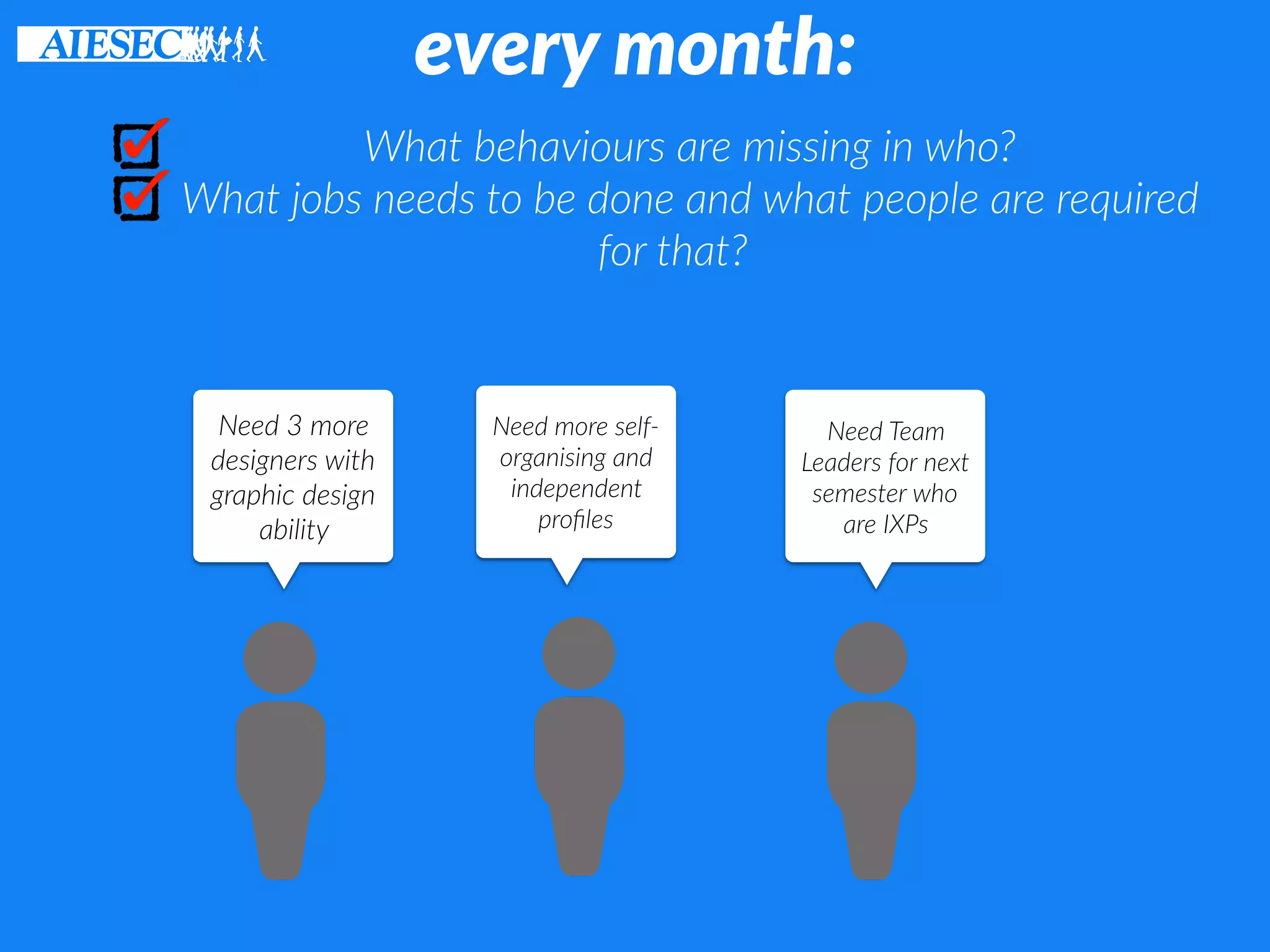 AIESEC

every month:

What behaviours are missing in who?

What jobs needs to be done and what people are required for that?

Need 3 more designers with graphic design ability

Need more self-organising and independent profiles

Need Team Leaders for next semester who are IXPs